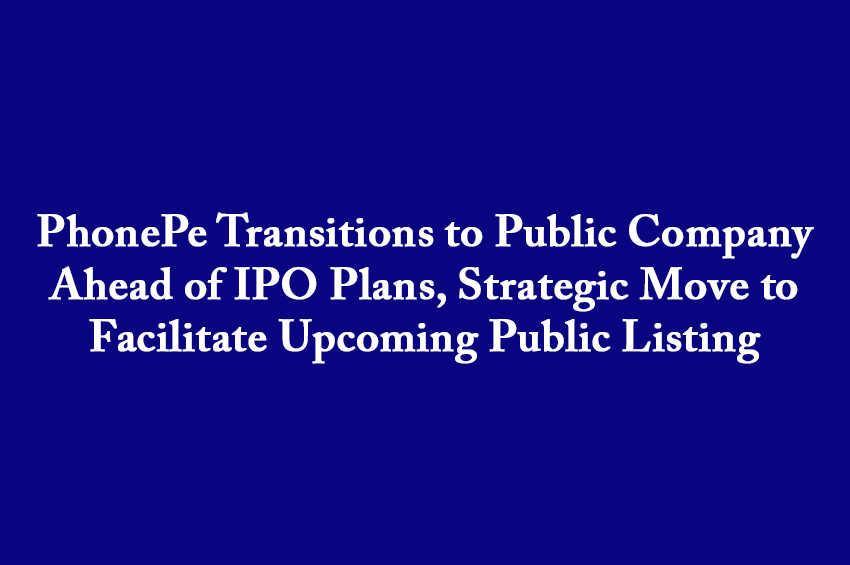 PhonePe Transitions to Public Company Ahead of IPO Plans, Strategic Move to Facilitate Upcoming Public Listing